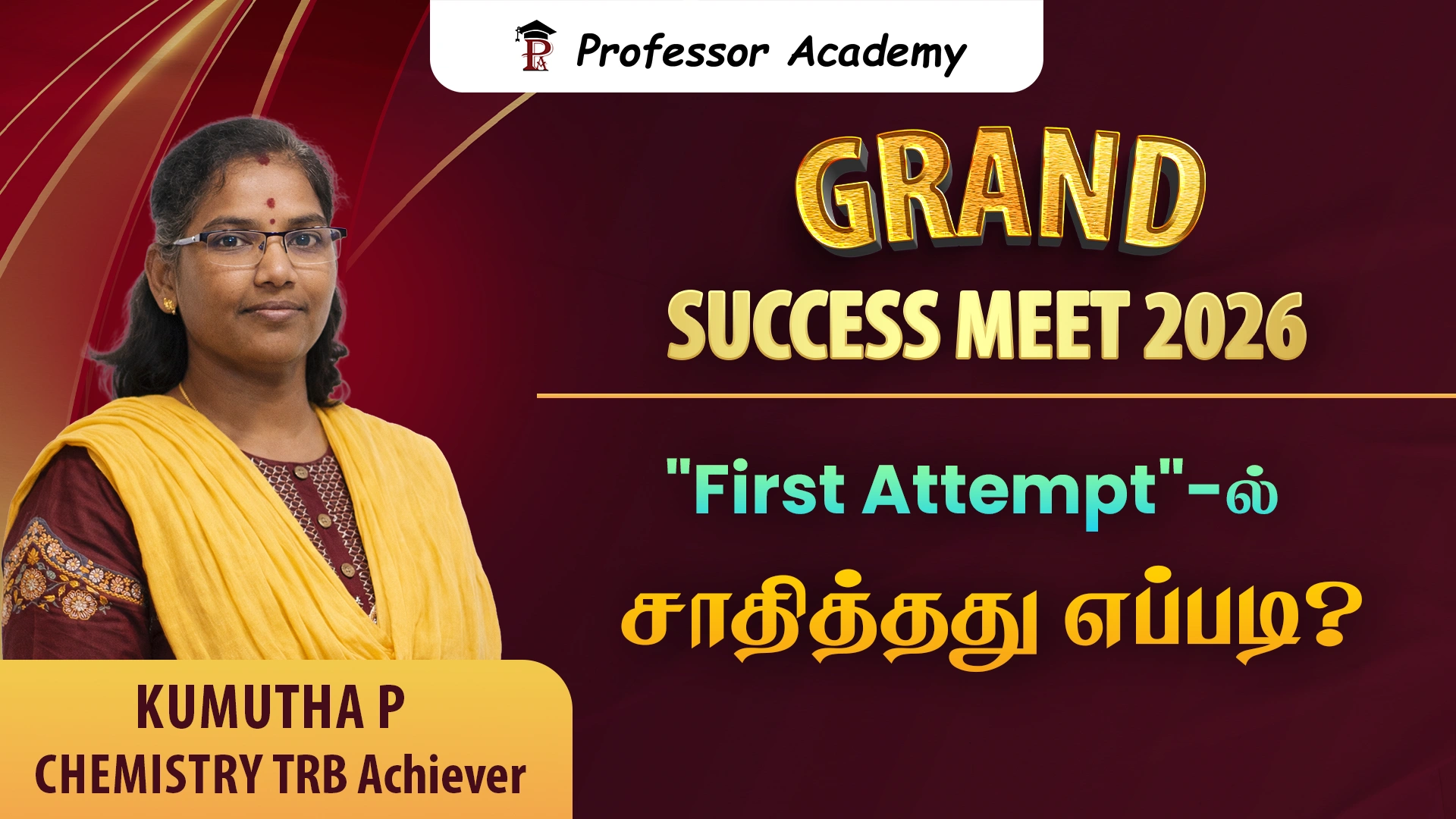 Professor Academy

GRAND
SUCCESS MEET 2026

"First Attempt"-ல்
சாதித்தது எப்படி?

KUMUTHA P
CHEMISTRY TRB Achiever